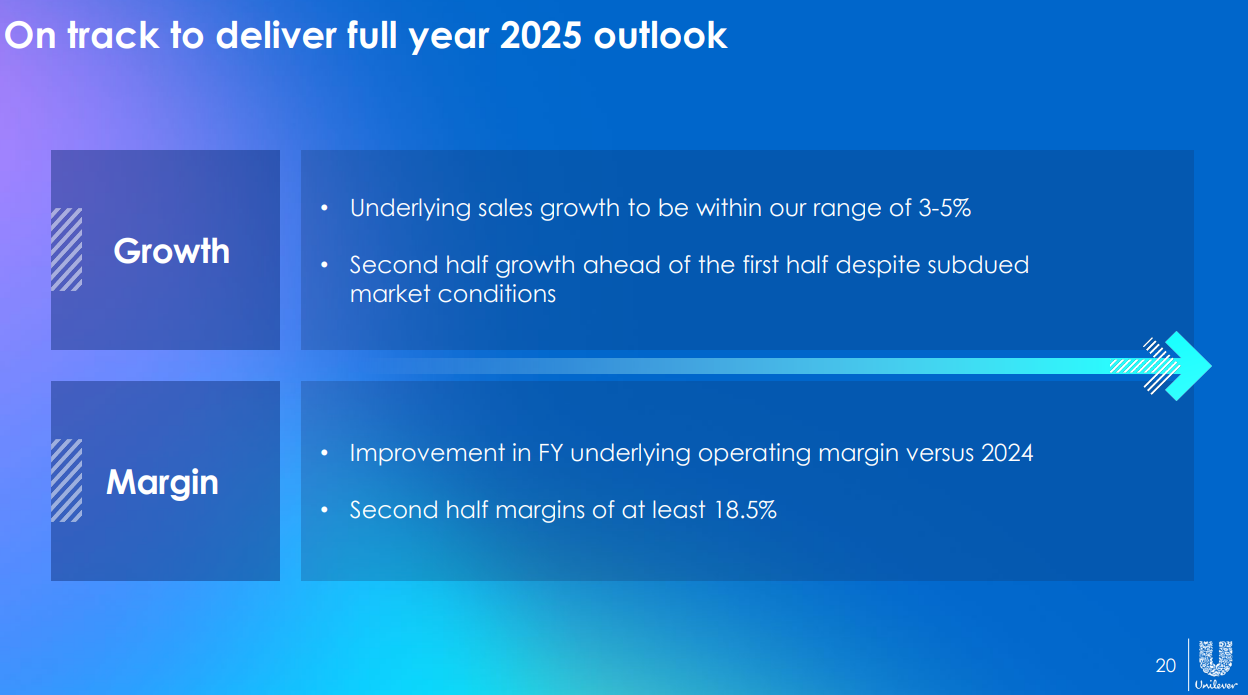 On track to deliver full year 2025 outlook

Growth

• Underlying sales growth to be within our range of 3-5%

• Second half growth ahead of the first half despite subdued market conditions

Margin

• Improvement in FY underlying operating margin versus 2024

• Second half margins of at least 18.5%

20

Unilever